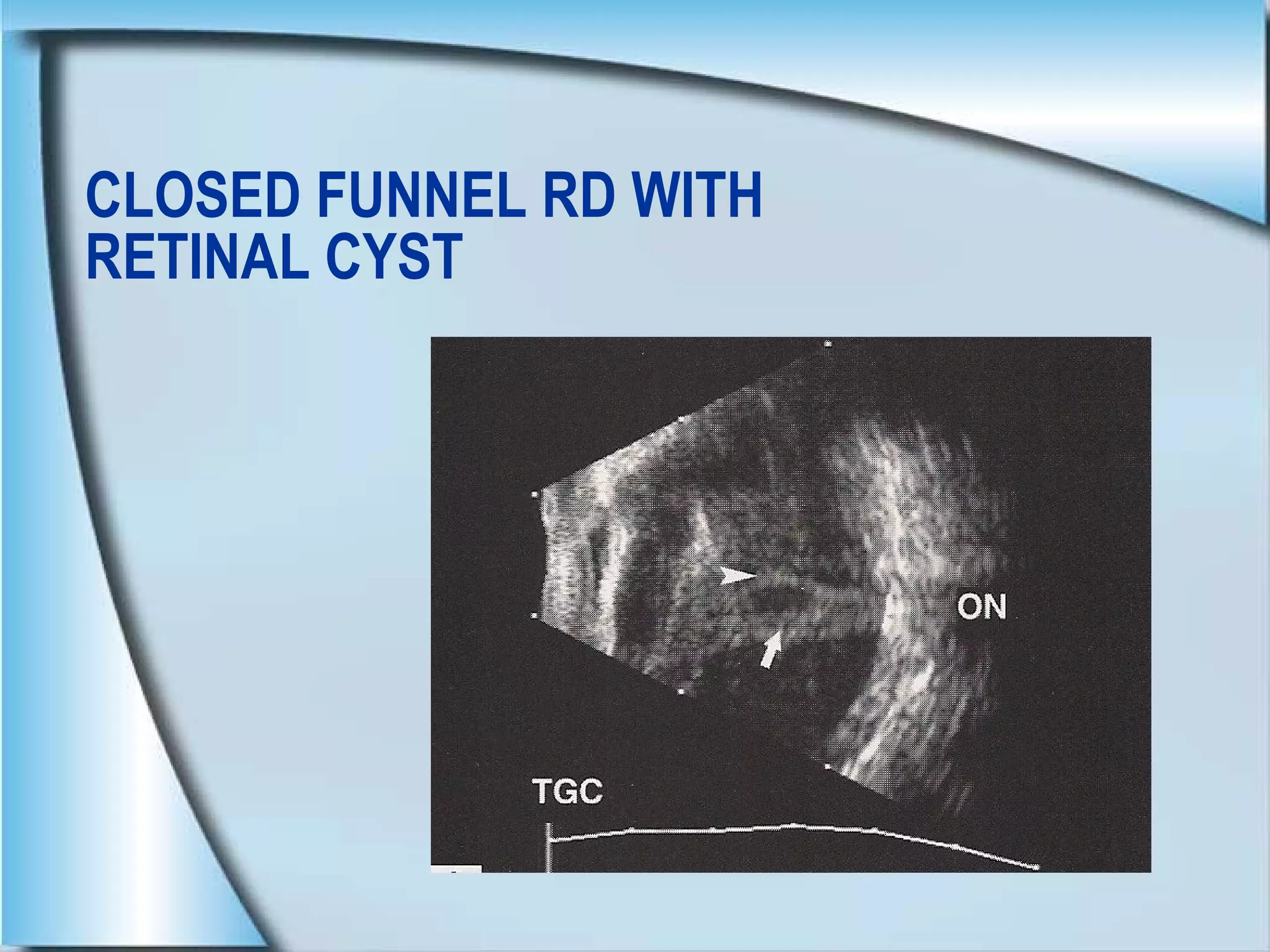 CLOSED FUNNEL RD WITH RETINAL CYST

ON

TGC